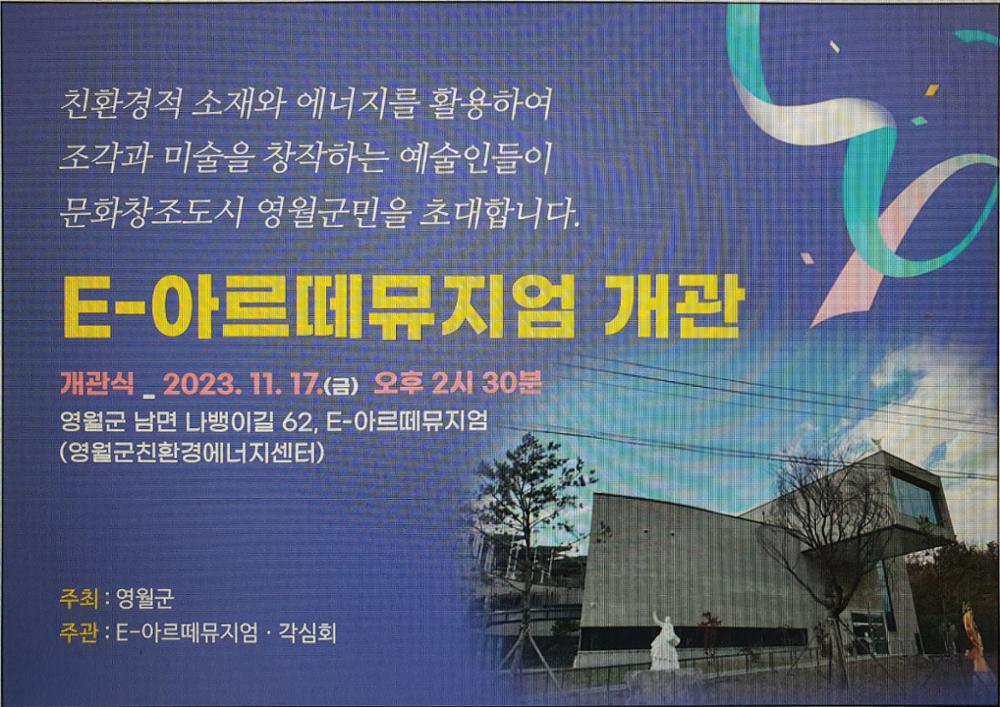 친환경적 소재와 에너지를 활용하여
조각과 미술을 창작하는 예술인들이
문화창조도시 영월군민을 초대합니다.

E-아르떼뮤지엄 개관

개관식 _ 2023. 11. 17.(금) 오후 2시 30분
영월군 남면 나뱅이길 62, E-아르떼뮤지엄
(영월군친환경에너지센터)

주최 : 영월군
주관 : E-아르떼뮤지엄 · 각심회